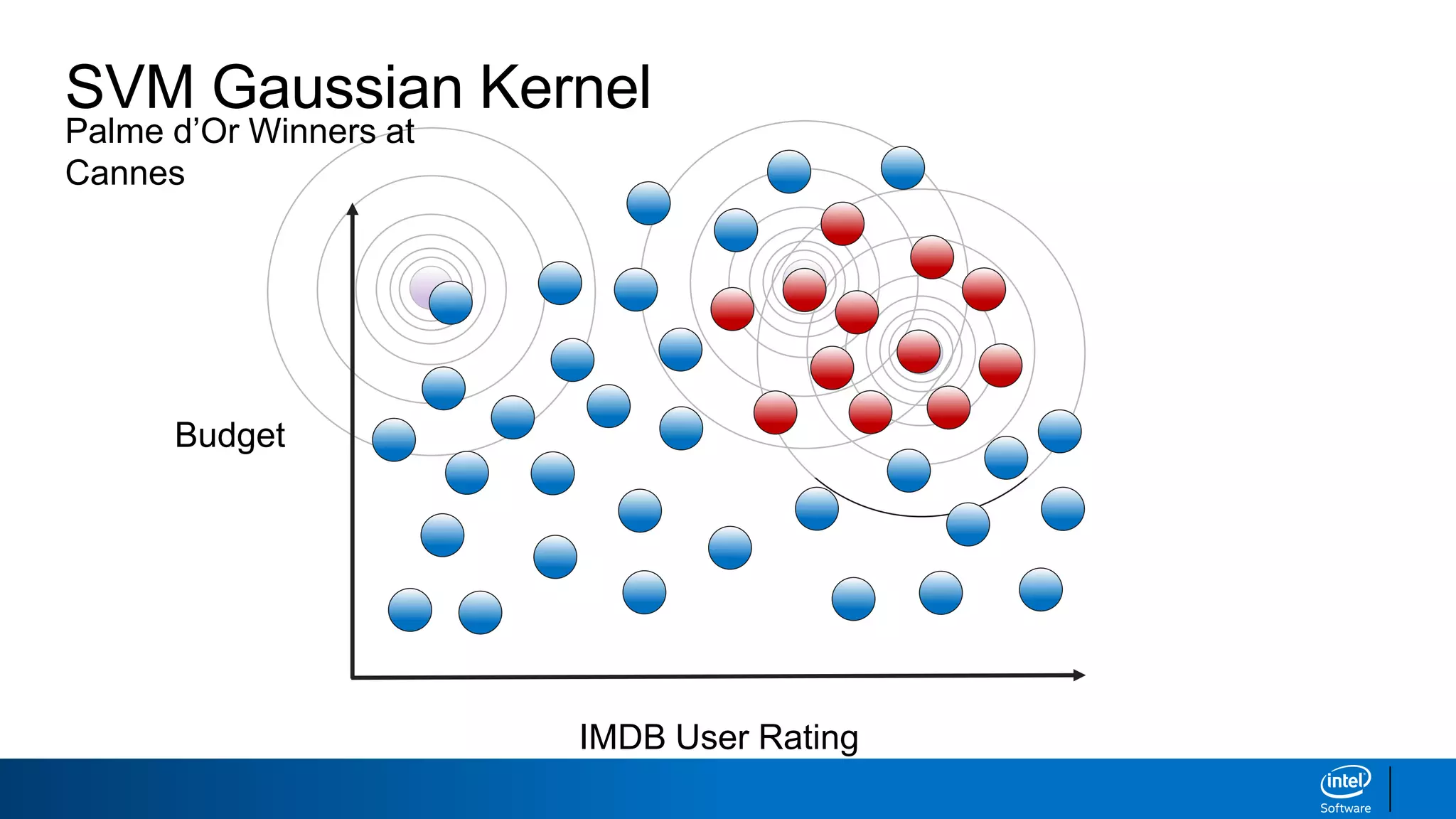 SVM Gaussian Kernel

Palme d'Or Winners at Cannes

Budget

IMDB User Rating

intel
Software